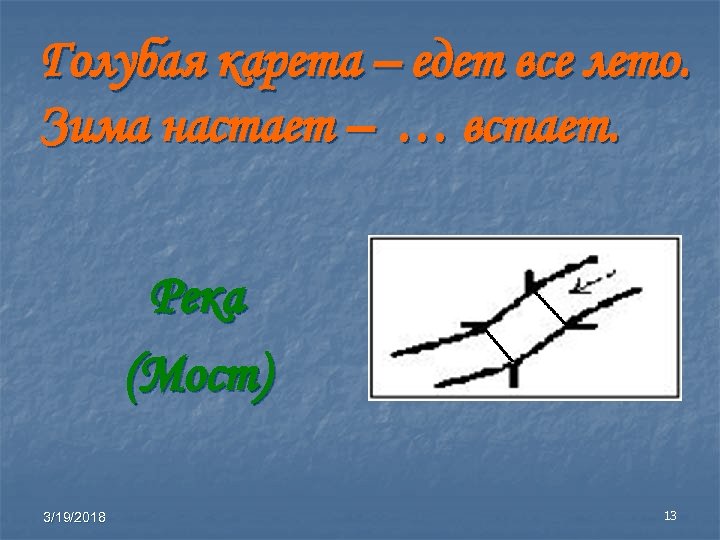 Голубая карета – едет все лето.
Зима настает – … встает.

Река
(Мост)

3/19/2018

13